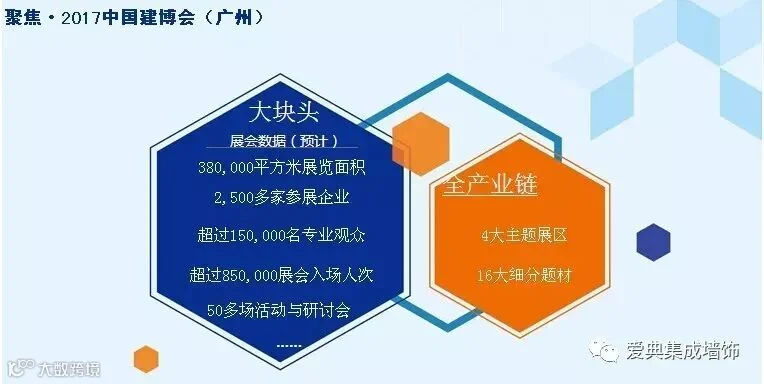 聚焦·2017中国建博会（广州）

大块头
展会数据（预计）
380,000平方米展览面积
2,500多家参展企业
超过150,000名专业观众
超过850,000展会入场人次
50多场活动与研讨会
......

全产业链
4大主题展区
16大细分题材

大数跨境

爱典集成墙饰